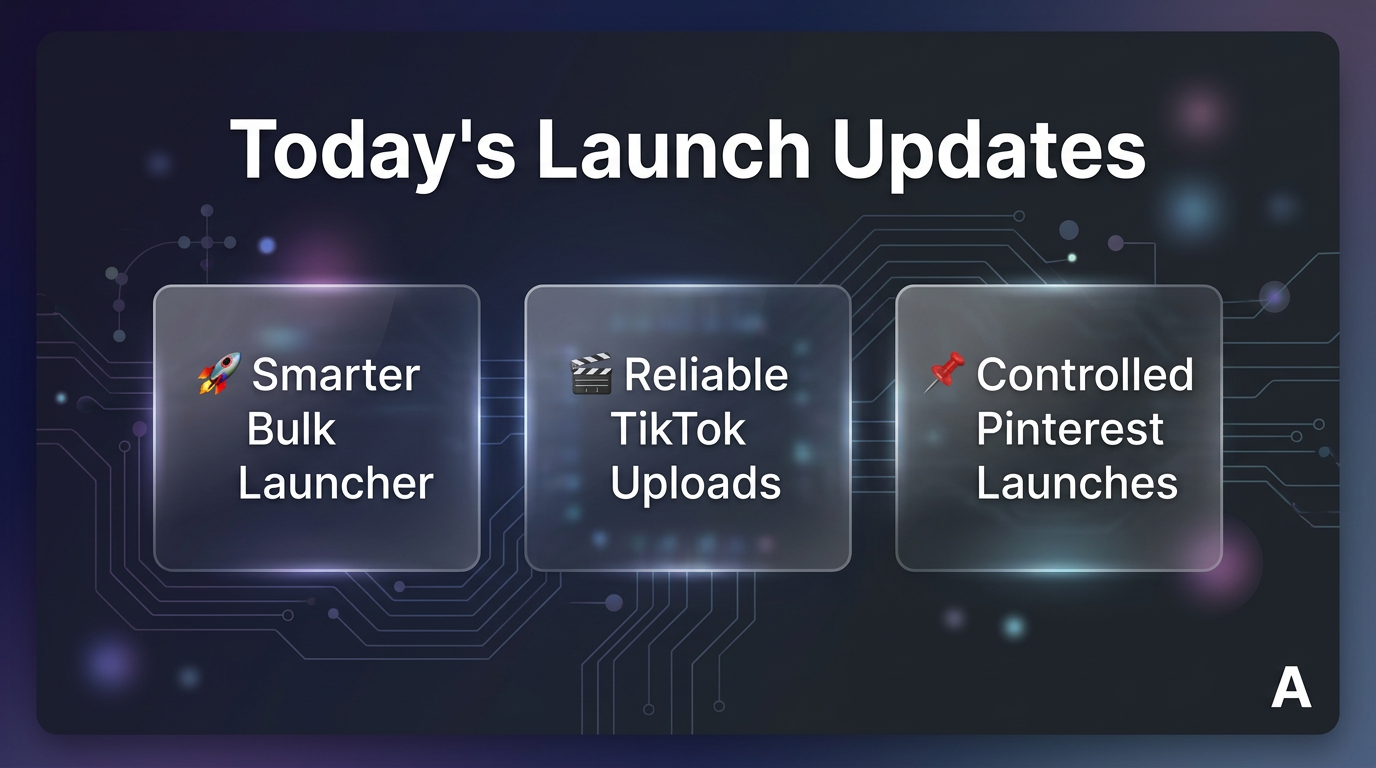 Today's Launch Updates

🚀 Smarter Bulk Launcher

🎬 Reliable TikTok Uploads

📌 Controlled Pinterest Launches

A